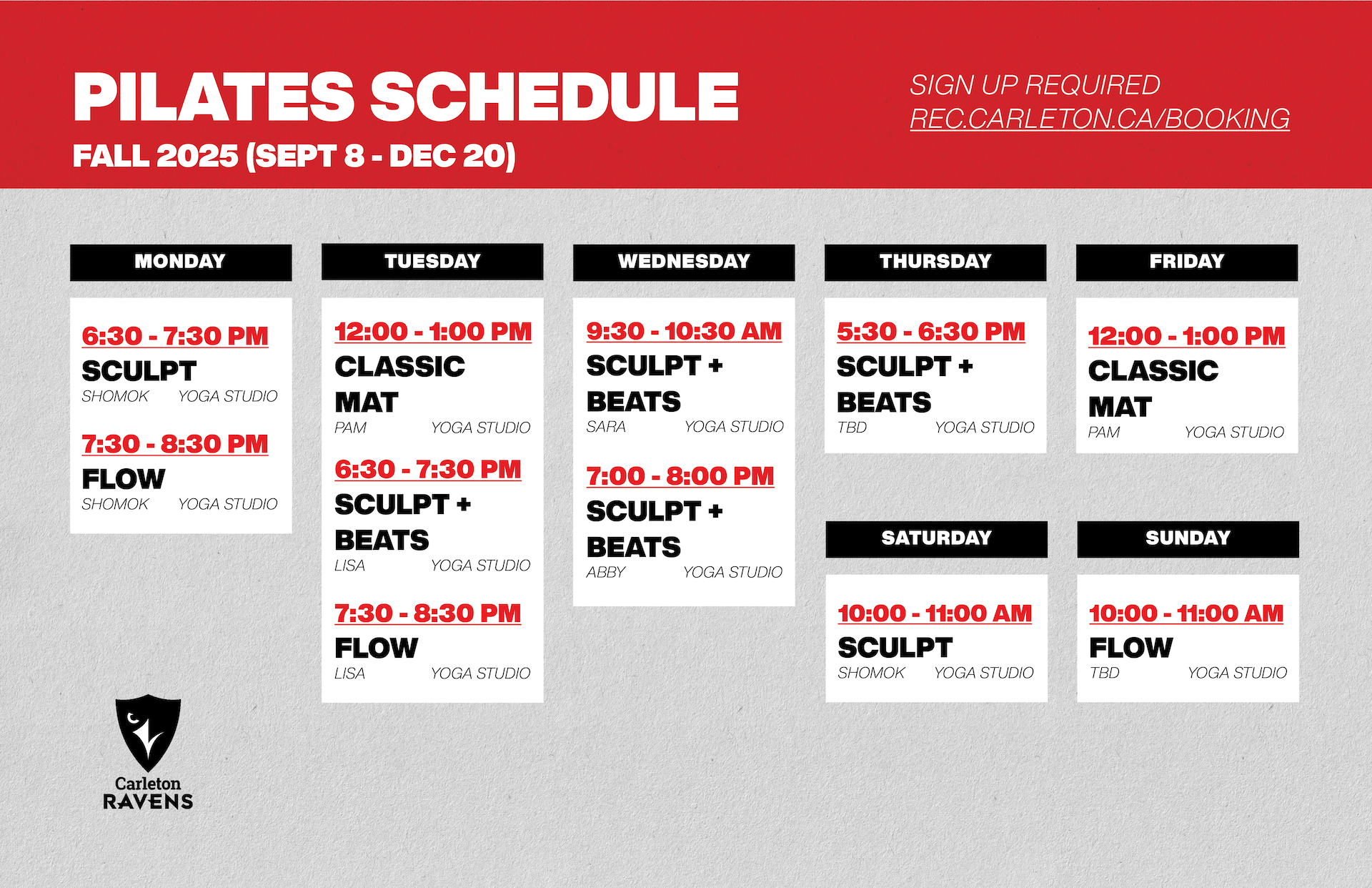 PILATES SCHEDULE
FALL 2025 (SEPT 8 - DEC 20)

SIGN UP REQUIRED
REC.CARLETON.CA/BOOKING

MONDAY

6:30 - 7:30 PM
SCULPT
SHOMOK YOGA STUDIO

7:30 - 8:30 PM
FLOW
SHOMOK YOGA STUDIO

TUESDAY

12:00 - 1:00 PM
CLASSIC MAT
PAM YOGA STUDIO

6:30 - 7:30 PM
SCULPT + BEATS
LISA YOGA STUDIO

7:30 - 8:30 PM
FLOW
LISA YOGA STUDIO

WEDNESDAY

9:30 - 10:30 AM
SCULPT + BEATS
SARA YOGA STUDIO

7:00 - 8:00 PM
SCULPT + BEATS
ABBY YOGA STUDIO

THURSDAY

5:30 - 6:30 PM
SCULPT + BEATS
TBD YOGA STUDIO

FRIDAY

12:00 - 1:00 PM
CLASSIC MAT
PAM YOGA STUDIO

SATURDAY

10:00 - 11:00 AM
SCULPT
SHOMOK YOGA STUDIO

SUNDAY

10:00 - 11:00 AM
FLOW
TBD YOGA STUDIO

Carleton
RAVENS